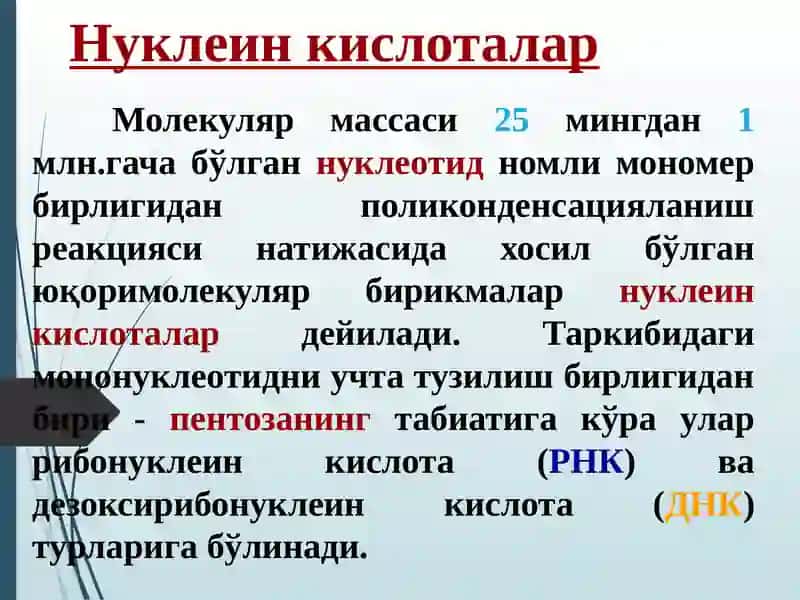 Нуклеин кислоталар

Молекуляр массаси 25 мингдан 1 млн.гача бўлган нуклеотид номли мономер бирлигидан поликонденсацияланиш реакцияси натижасида хосил бўлган юқоримолекуляр бирикмалар нуклеин кислоталар дейилади. Таркибидаги мононуклеотидни учта тузилиш бирлигидан бири - пентозанинг табиатига кўра улар рибонуклеин кислота (РНК) ва дезоксирибонуклеин кислота (ДНК) турларига бўлинади.